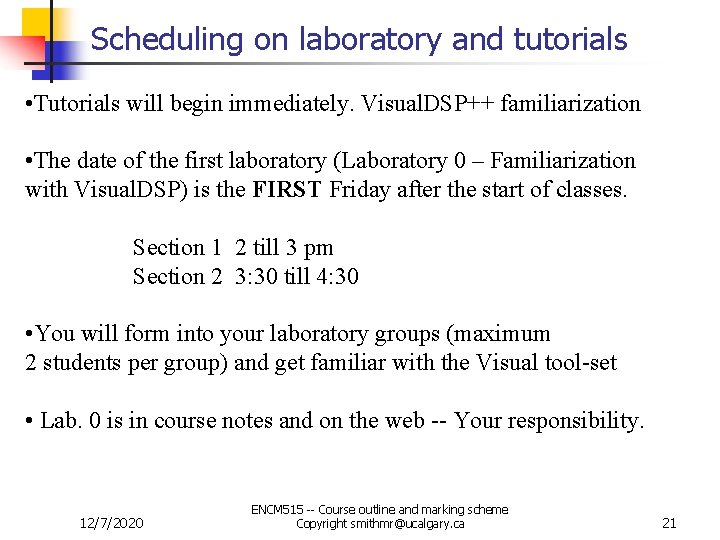 Scheduling on laboratory and tutorials

•Tutorials will begin immediately. VisualDSP++ familiarization

•The date of the first laboratory (Laboratory 0 – Familiarization with VisualDSP) is the FIRST Friday after the start of classes.

Section 1 2 till 3 pm
Section 2 3:30 till 4:30

•You will form into your laboratory groups (maximum 2 students per group) and get familiar with the Visual tool-set

• Lab. 0 is in course notes and on the web -- Your responsibility.

12/7/2020

ENCM515 -- Course outline and marking scheme
Copyright smithmr@ucalgary.ca

21